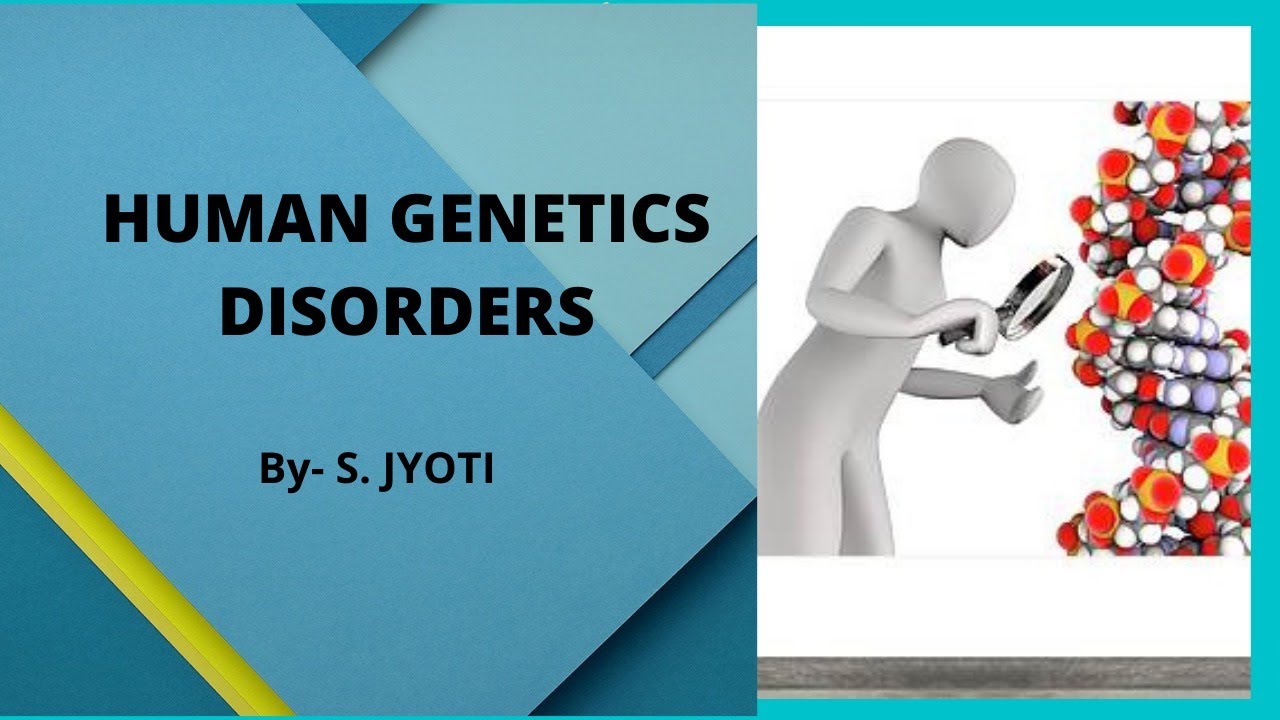 HUMAN GENETICS DISORDERS

By- S. JYOTI